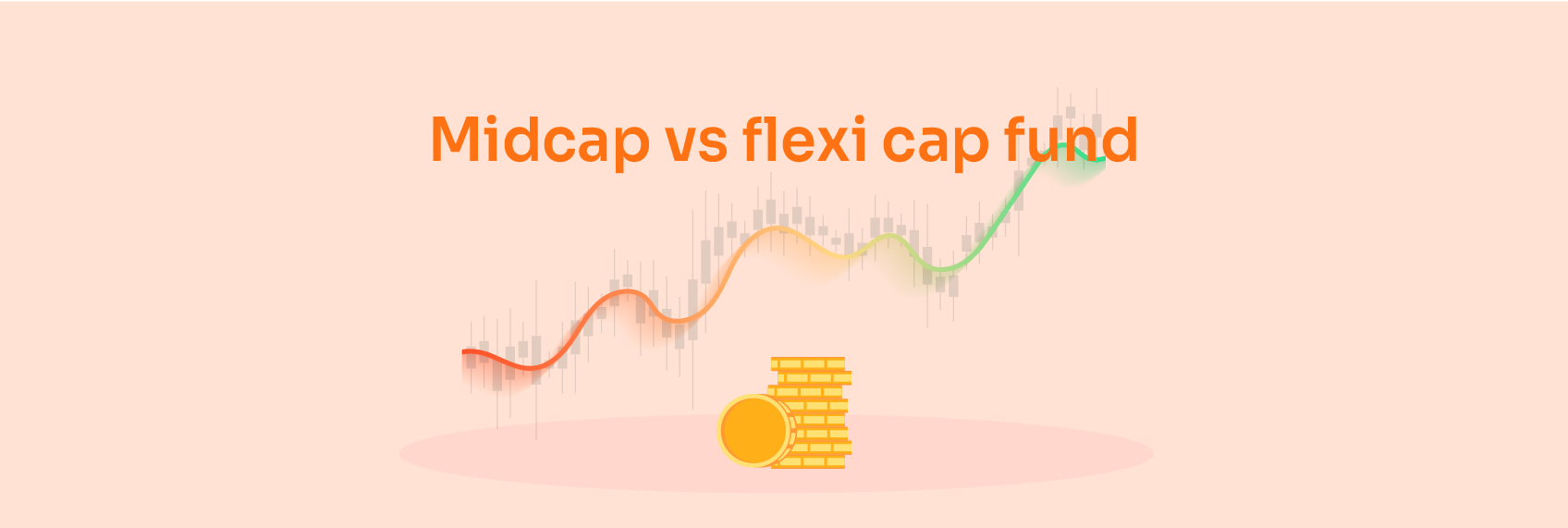 Midcap vs flexi cap fund